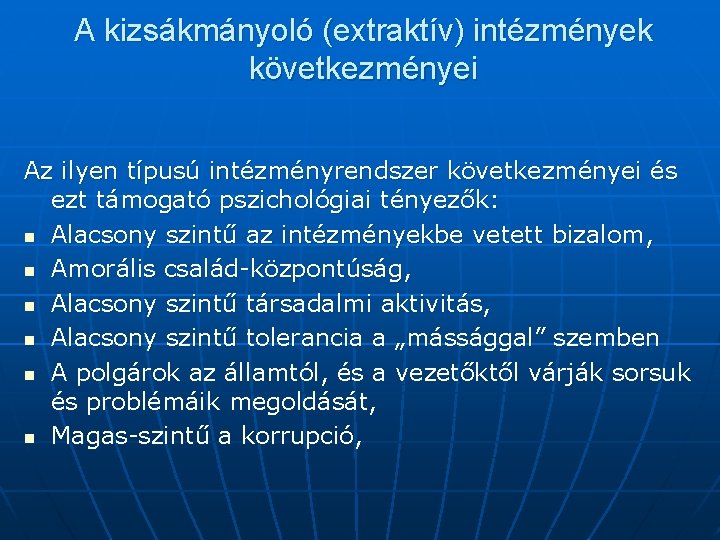 A kizsákmányoló (extraktív) intézmények következményei

Az ilyen típusú intézményrendszer következményei és ezt támogató pszichológiai tényezők:

- Alacsony szintű az intézményekbe vetett bizalom,
- Amorális család-központúság,
- Alacsony szintű társadalmi aktivitás,
- Alacsony szintű tolerancia a „mássággal” szemben
- A polgárok az államtól, és a vezetőktől várják sorsuk és problémáik megoldását,
- Magas-szintű a korrupció,